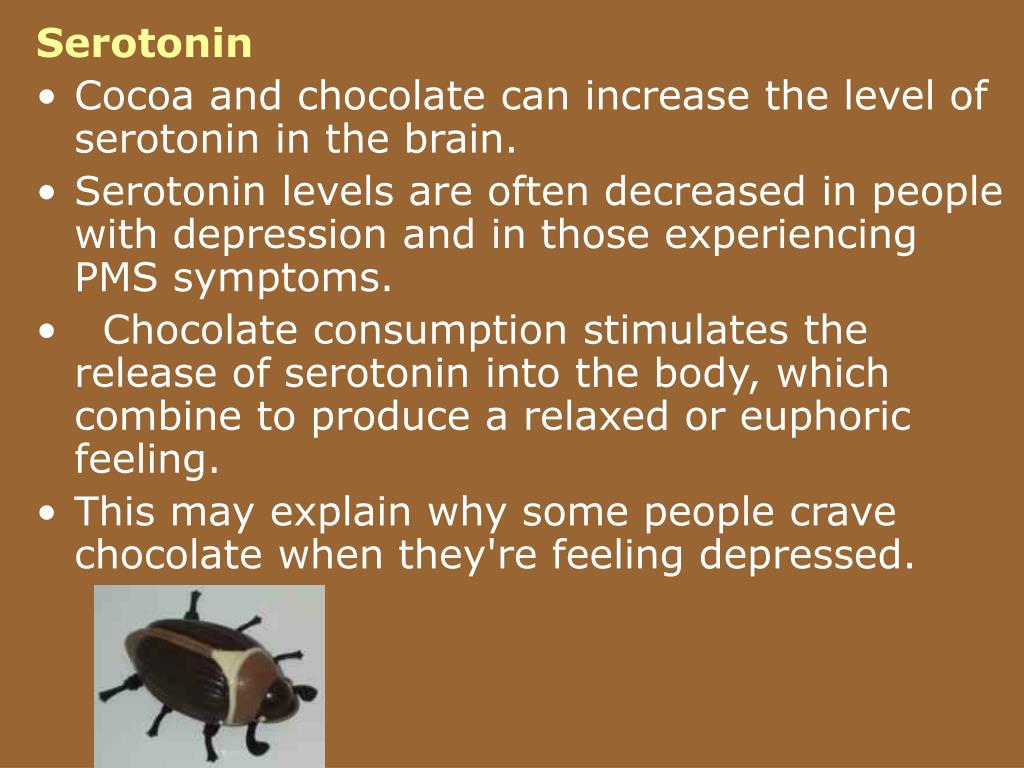 Serotonin

• Cocoa and chocolate can increase the level of serotonin in the brain.

• Serotonin levels are often decreased in people with depression and in those experiencing PMS symptoms.

• Chocolate consumption stimulates the release of serotonin into the body, which combine to produce a relaxed or euphoric feeling.

• This may explain why some people crave chocolate when they're feeling depressed.